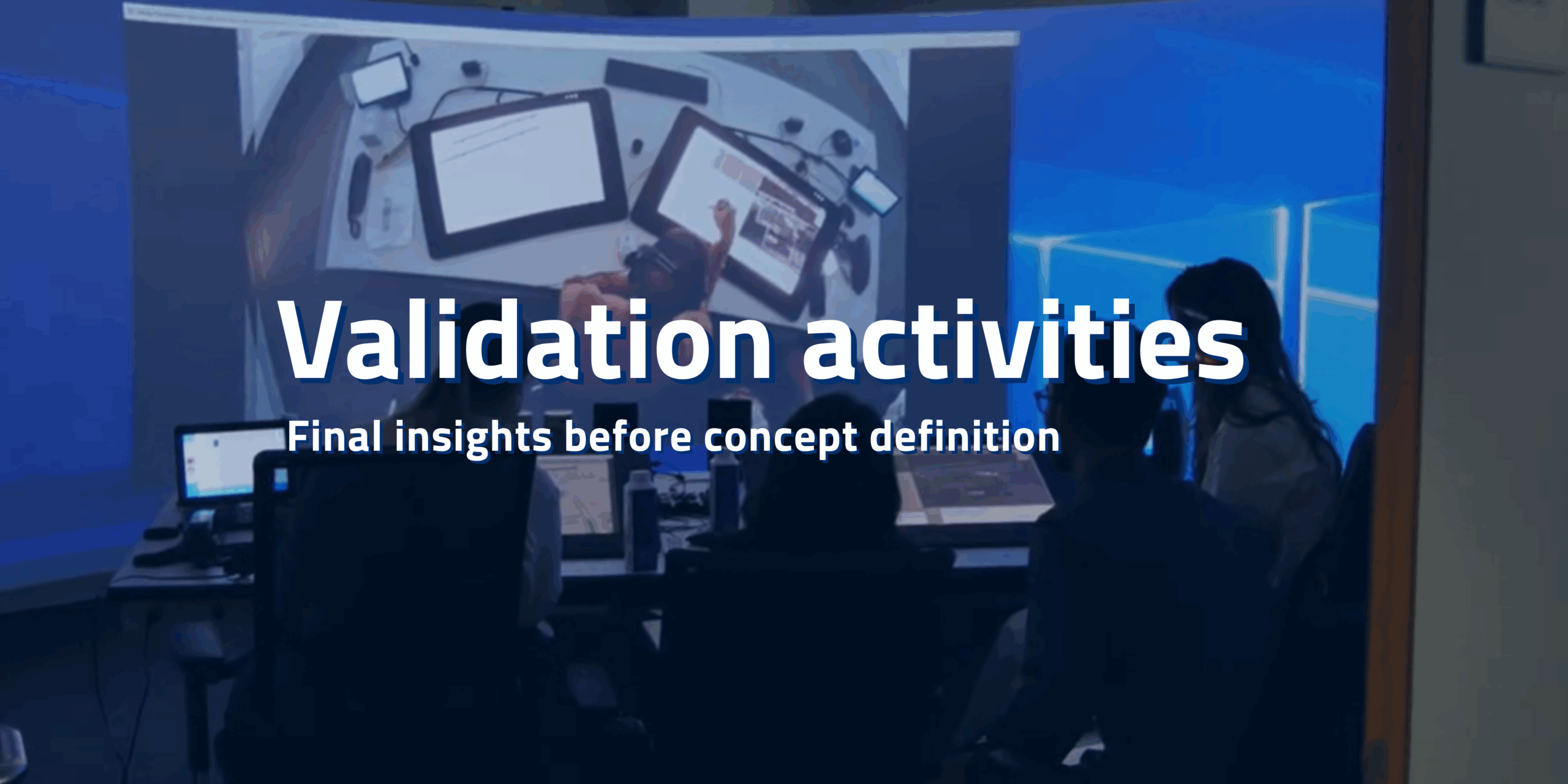 Validation activities

Final insights before concept definition